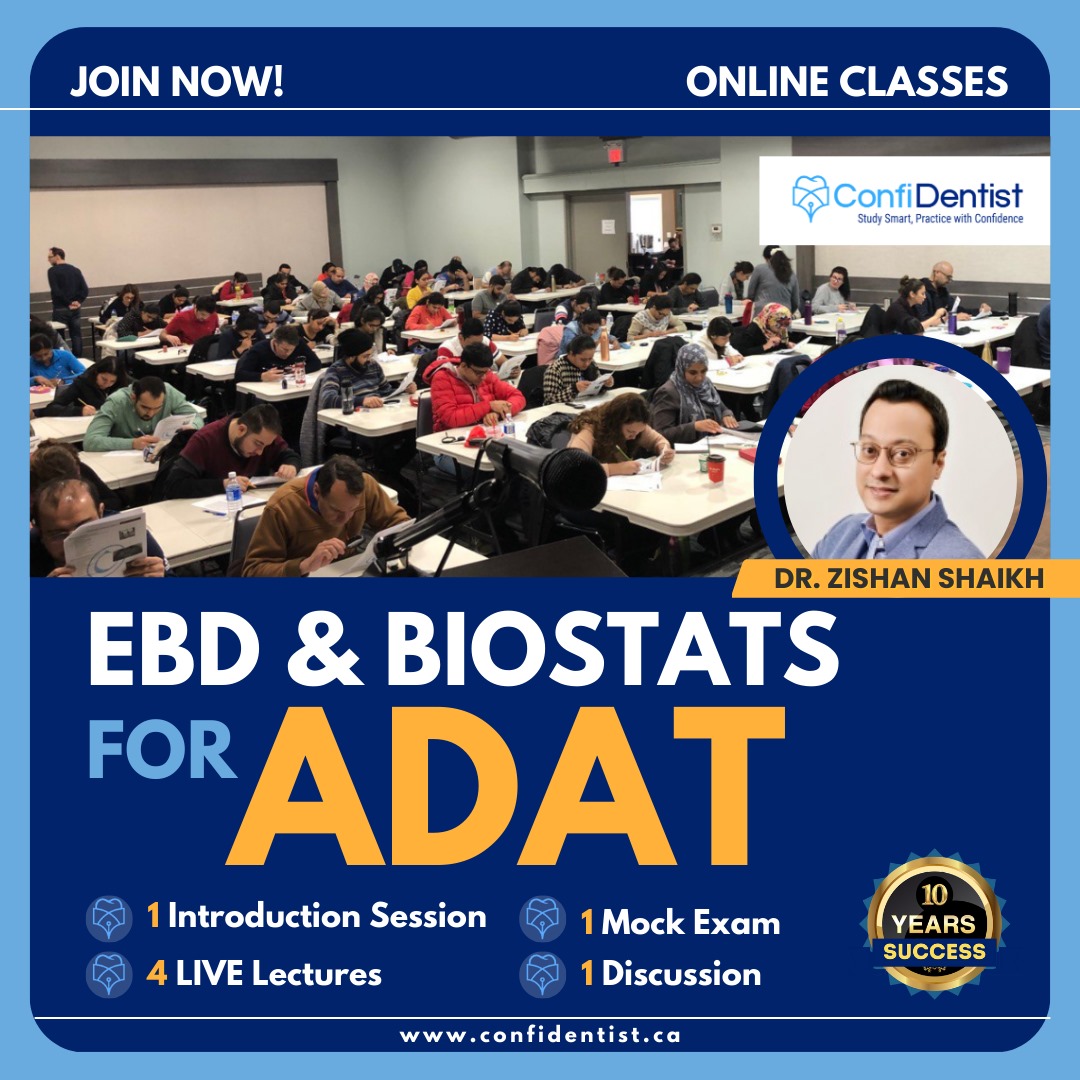 JOIN NOW!

ONLINE CLASSES

ConfiDentist
Study Smart, Practice with Confidence

DR. ZISHAN SHAIKH

EBD & BIOSTATS
FOR ADAT

1 Introduction Session
4 LIVE Lectures
1 Mock Exam
1 Discussion

10 YEARS SUCCESS

www.confidentist.ca